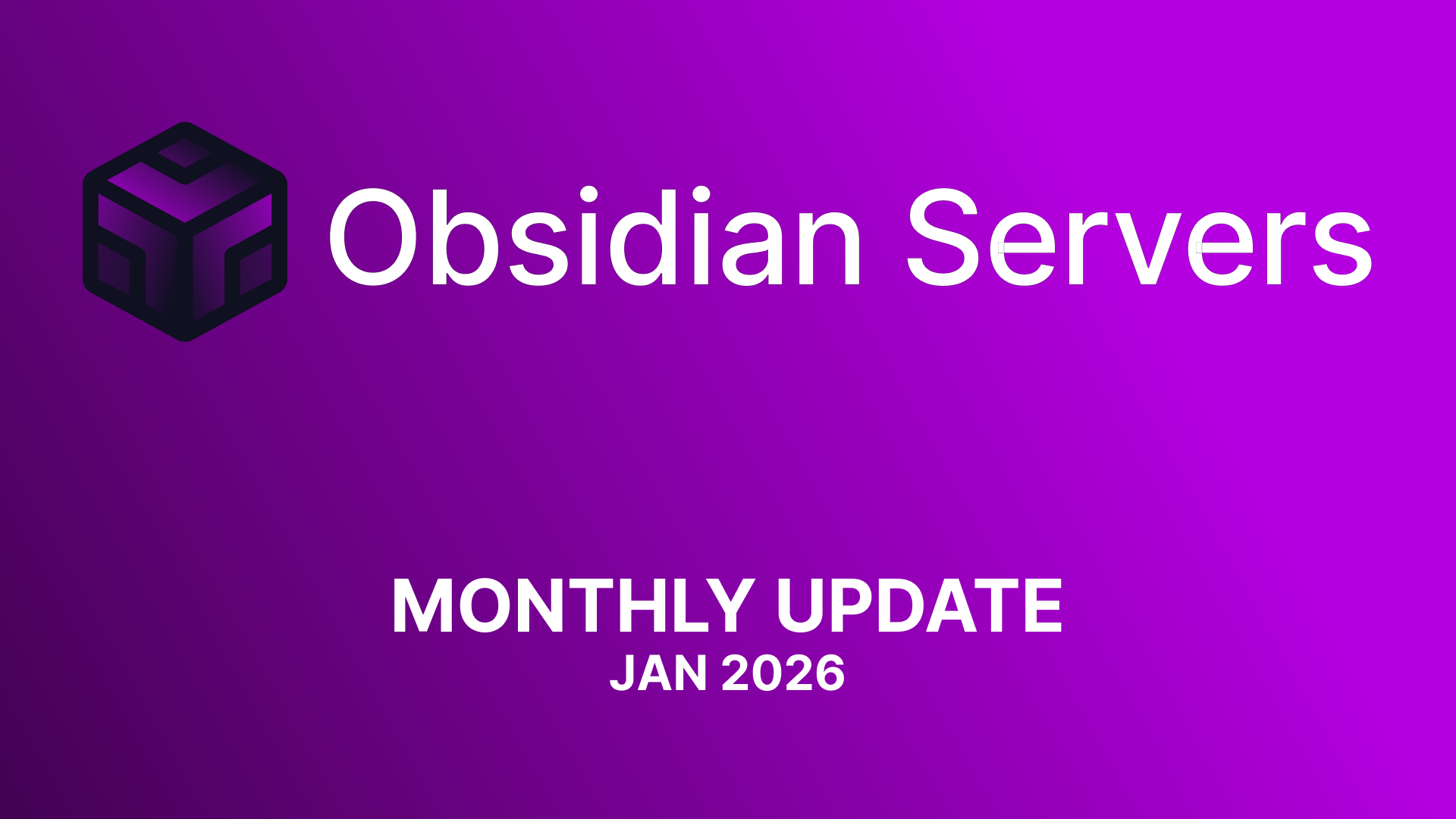 Obsidian Servers

MONTHLY UPDATE
JAN 2026